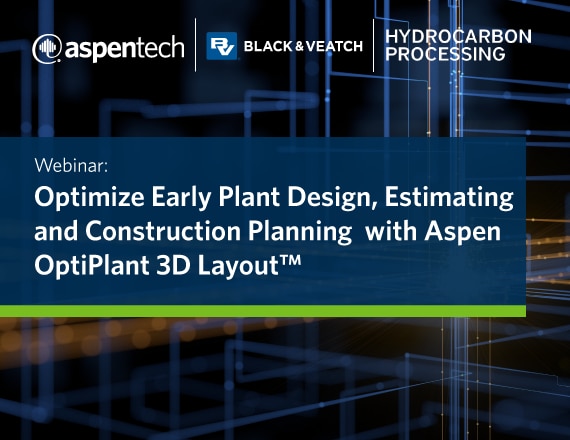 aspentech

BV BLACK & VEATCH

HYDROCARBON PROCESSING

Webinar:

Optimize Early Plant Design, Estimating and Construction Planning with Aspen OptiPlant 3D Layout™